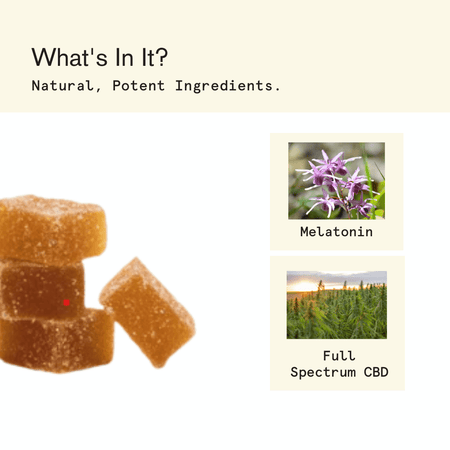 What's In It?

Natural, Potent Ingredients.

Melatonin

Full Spectrum CBD